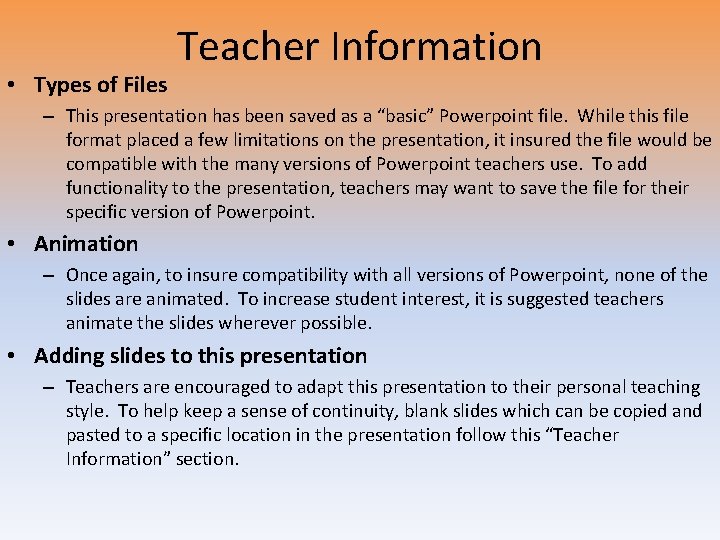 Teacher Information

• Types of Files

– This presentation has been saved as a “basic” Powerpoint file. While this file format placed a few limitations on the presentation, it insured the file would be compatible with the many versions of Powerpoint teachers use. To add functionality to the presentation, teachers may want to save the file for their specific version of Powerpoint.

• Animation

– Once again, to insure compatibility with all versions of Powerpoint, none of the slides are animated. To increase student interest, it is suggested teachers animate the slides wherever possible.

• Adding slides to this presentation

– Teachers are encouraged to adapt this presentation to their personal teaching style. To help keep a sense of continuity, blank slides which can be copied and pasted to a specific location in the presentation follow this “Teacher Information” section.